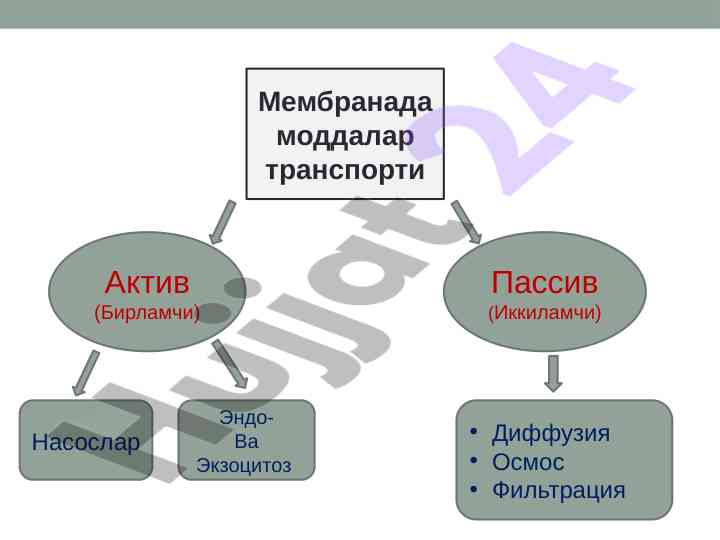 Мембранада моддалар транспорти

Актив
(Бирламчи)

Пассив
(Иккиламчи)

Насослар

Эндо-
Ва
Экзоцитоз

• Диффузия
• Осмос
• Фильтрация

Hujjat24